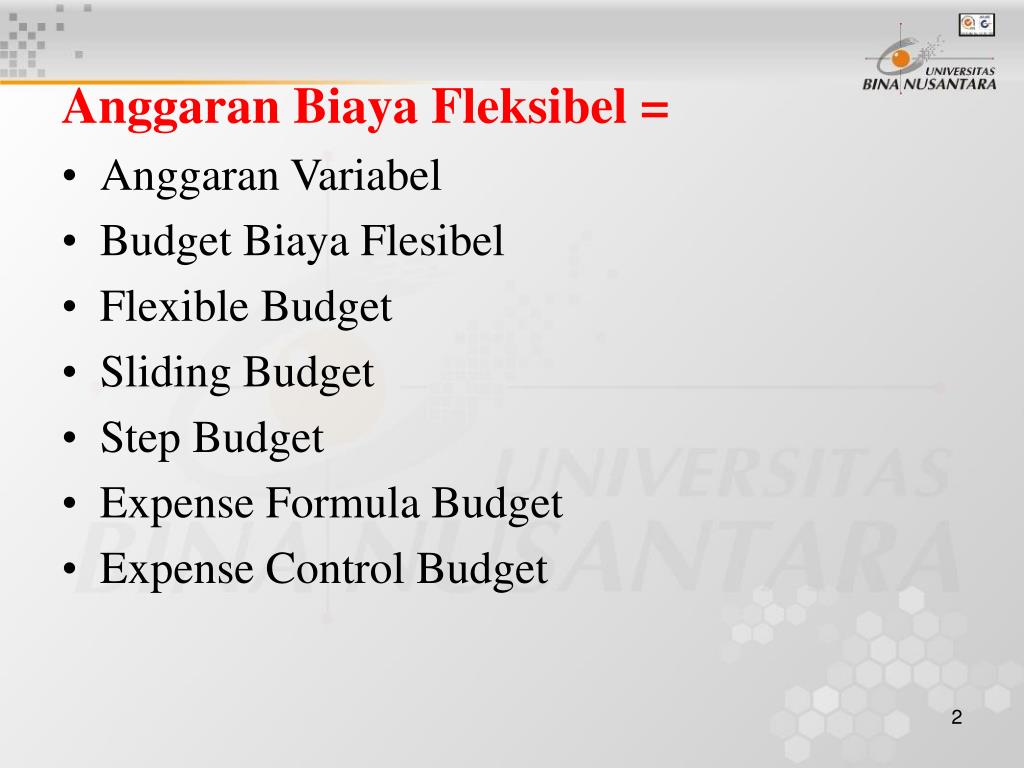 UNIVERSITAS BINA NUSANTARA

Anggaran Biaya Fleksibel =
• Anggaran Variabel
• Budget Biaya Flesibel
• Flexible Budget
• Sliding Budget
• Step Budget
• Expense Formula Budget
• Expense Control Budget

UNIVERSITAS BINA NUSANTARA

2